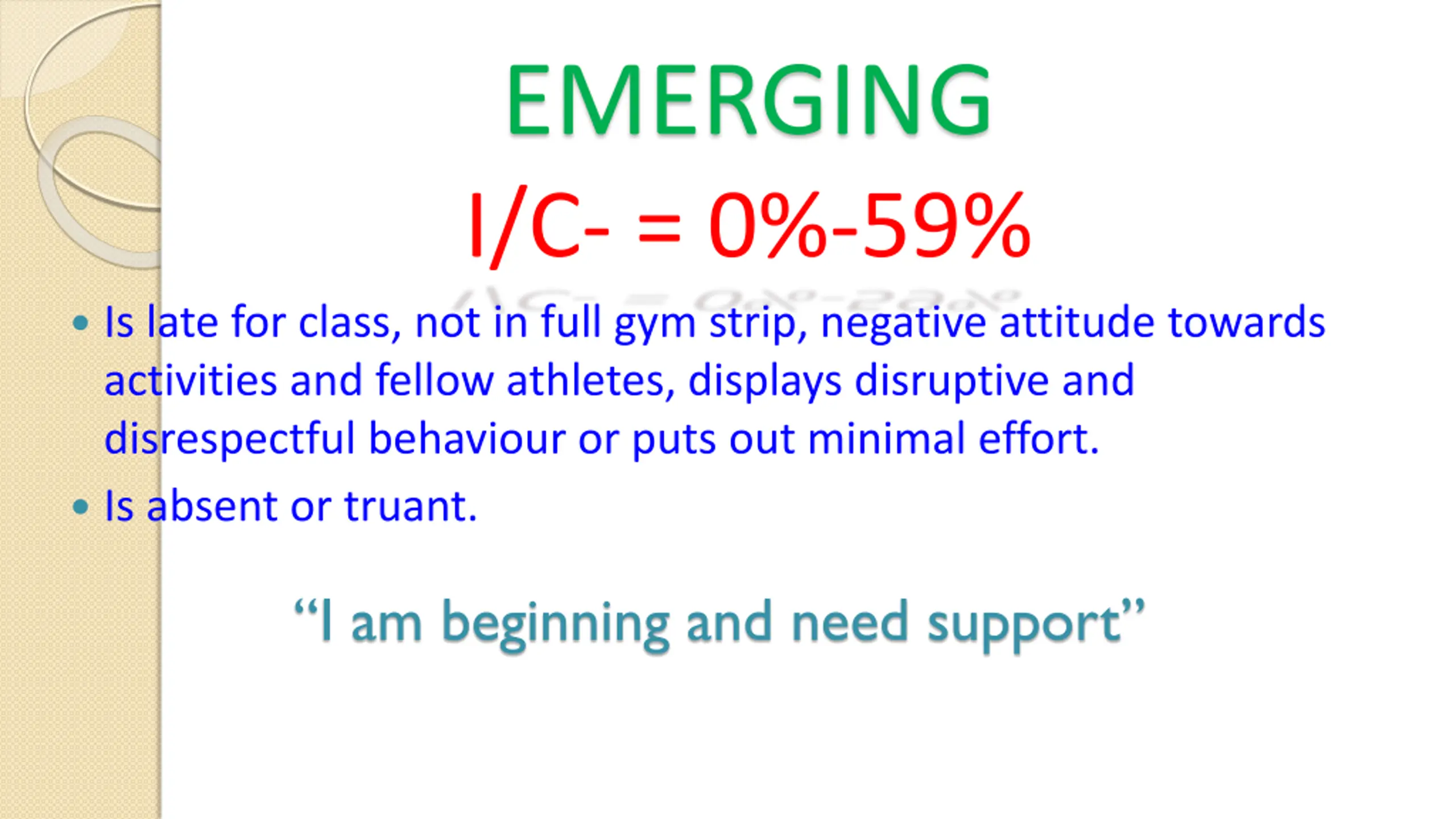 EMERGING

I/C- = 0%-59%

• Is late for class, not in full gym strip, negative attitude towards activities and fellow athletes, displays disruptive and disrespectful behaviour or puts out minimal effort.

• Is absent or truant.

“I am beginning and need support”